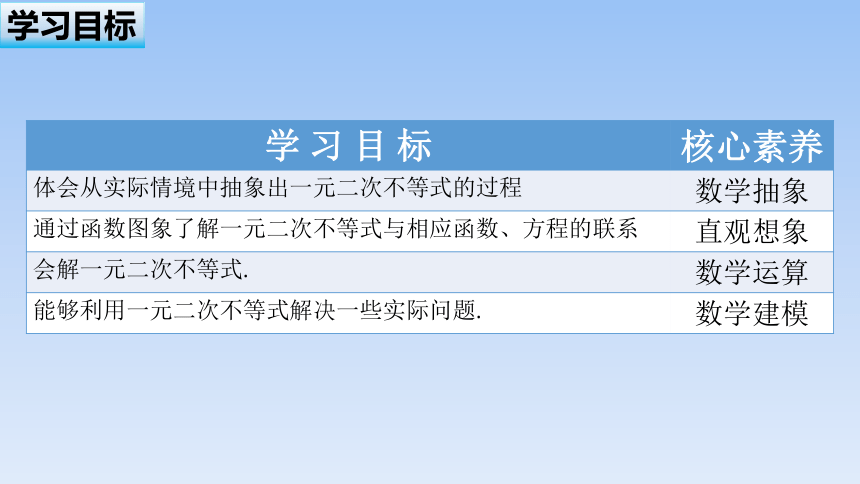 学习目标

| 学 习 目 标 | 核心素养 |
|---|---|
| 体会从实际情境中抽象出一元二次不等式的过程 | 数学抽象 |
| 通过函数图象了解一元二次不等式与相应函数、方程的联系 | 直观想象 |
| 会解一元二次不等式. | 数学运算 |
| 能够利用一元二次不等式解决一些实际问题. | 数学建模 |